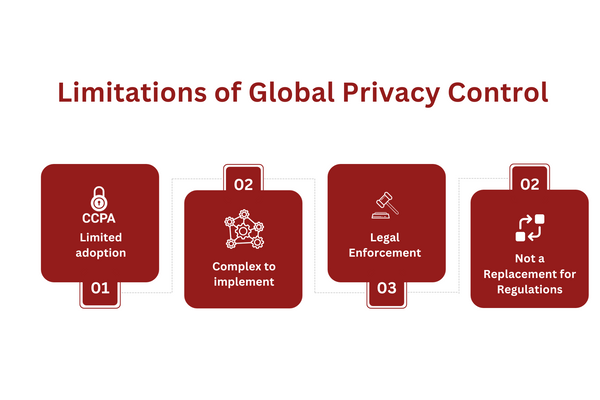 Limitations of Global Privacy Control

CCPA
Limited adoption
01

02
Complex to implement

Legal Enforcement
03

02
Not a Replacement for Regulations